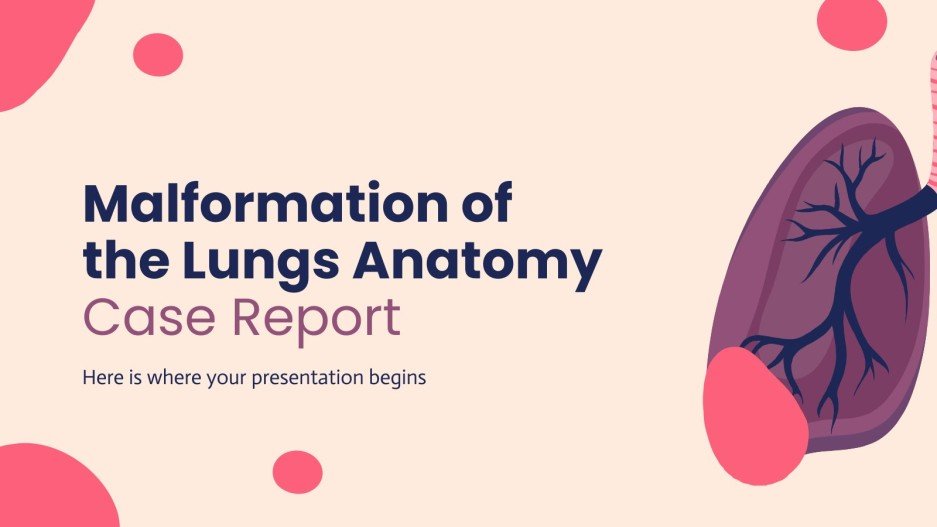 Malformation of the Lungs Anatomy
Case Report

Here is where your presentation begins